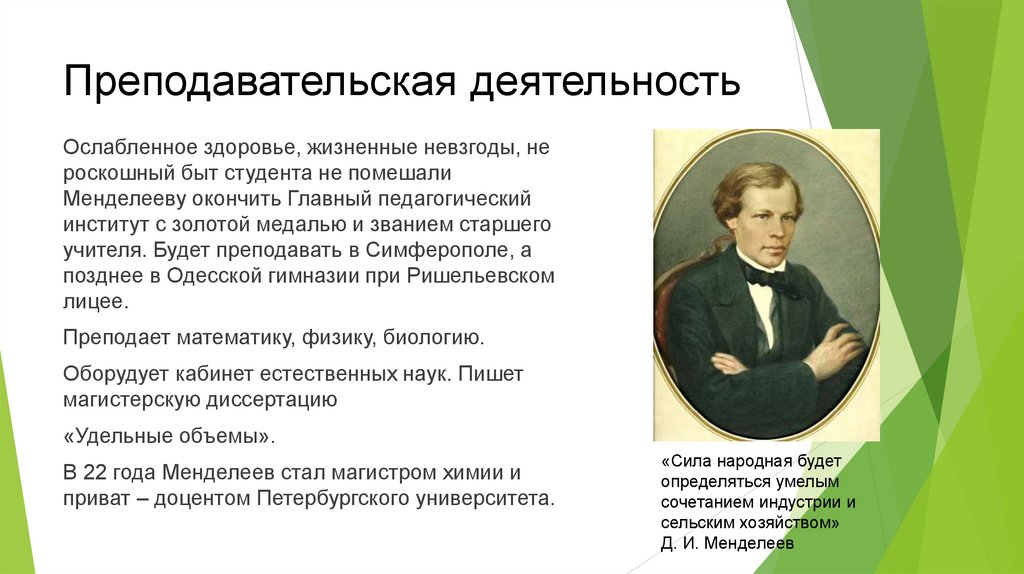 Преподавательская деятельность

Ослабленное здоровье, жизненные невзгоды, не роскошный быт студента не помешали Менделееву окончить Главный педагогический институт с золотой медалью и званием старшего учителя. Будет преподавать в Симферополе, а позднее в Одесской гимназии при Ришельевском лицее.

Преподает математику, физику, биологию.

Оборудует кабинет естественных наук. Пишет магистерскую диссертацию

«Удельные объемы».

В 22 года Менделеев стал магистром химии и приват – доцентом Петербургского университета.

«Сила народная будет определяться умелым сочетанием индустрии и сельским хозяйством»
Д. И. Менделеев